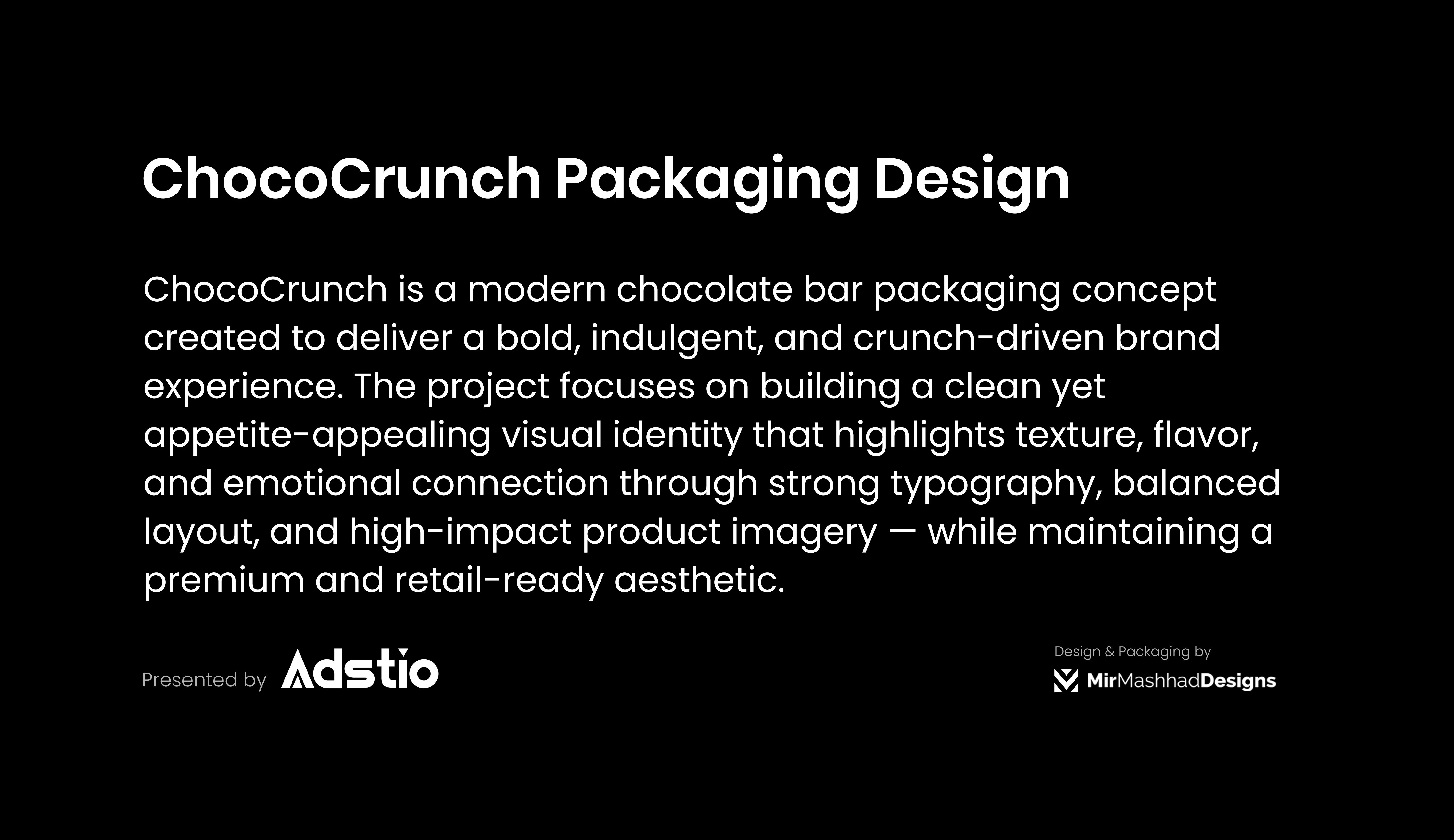 ChocoCrunch Packaging Design

ChocoCrunch is a modern chocolate bar packaging concept created to deliver a bold, indulgent, and crunch-driven brand experience. The project focuses on building a clean yet appetite-appealing visual identity that highlights texture, flavor, and emotional connection through strong typography, balanced layout, and high-impact product imagery — while maintaining a premium and retail-ready aesthetic.

Presented by Adstio

Design & Packaging by
MirMashhadDesigns